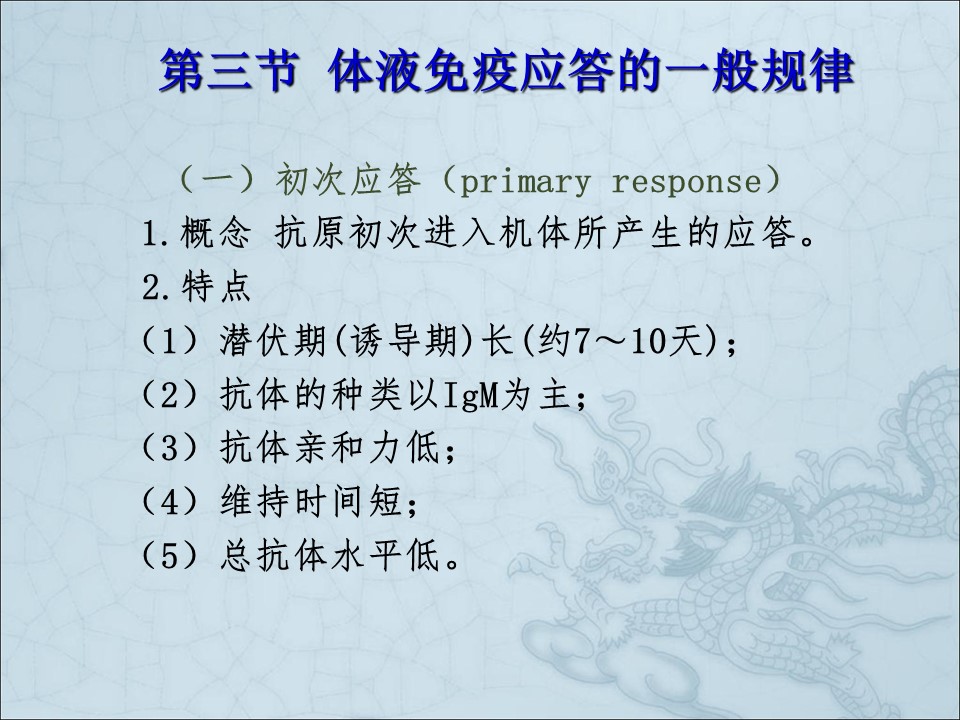 第三节 体液免疫应答的一般规律

（一）初次应答（primary response）

1.概念 抗原初次进入机体所产生的应答。

2.特点

（1）潜伏期(诱导期)长(约7～10天)；

（2）抗体的种类以IgM为主；

（3）抗体亲和力低；

（4）维持时间短；

（5）总抗体水平低。